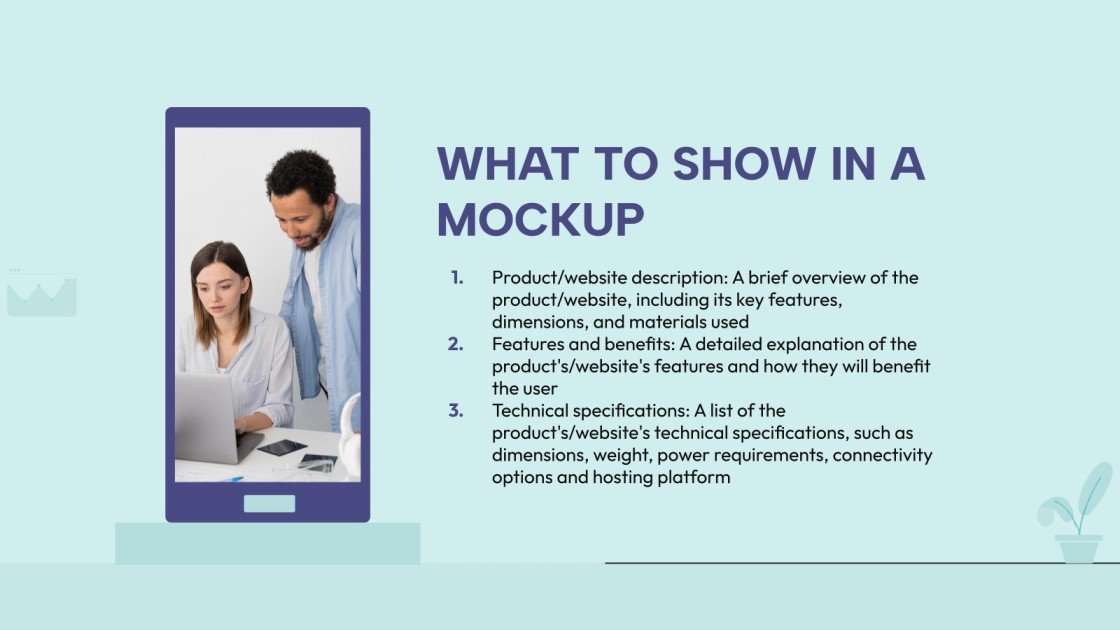 WHAT TO SHOW IN A MOCKUP

1. Product/website description: A brief overview of the product/website, including its key features, dimensions, and materials used
2. Features and benefits: A detailed explanation of the product's/website's features and how they will benefit the user
3. Technical specifications: A list of the product's/website's technical specifications, such as dimensions, weight, power requirements, connectivity options and hosting platform